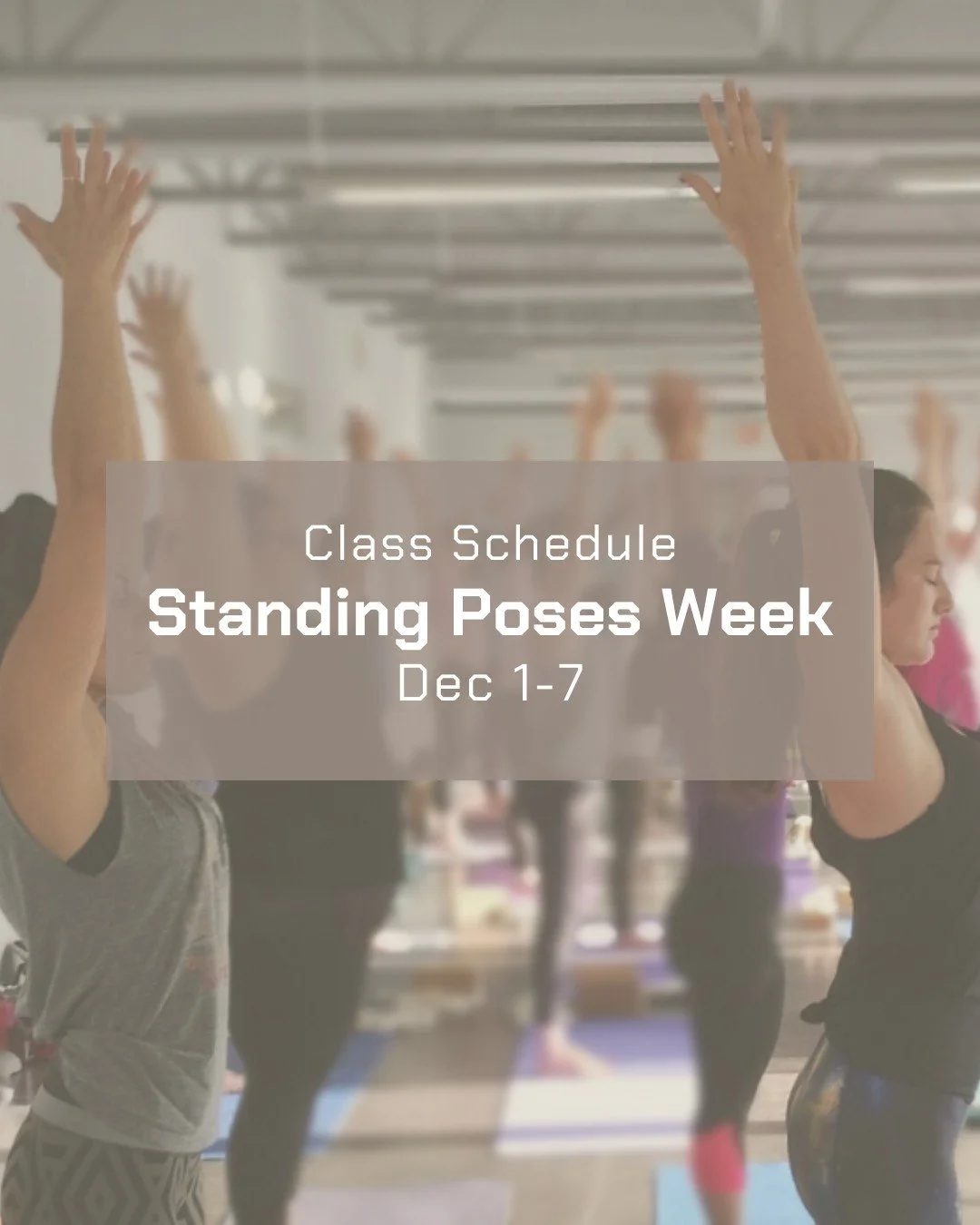 Class Schedule
Standing Poses Week
Dec 1-7